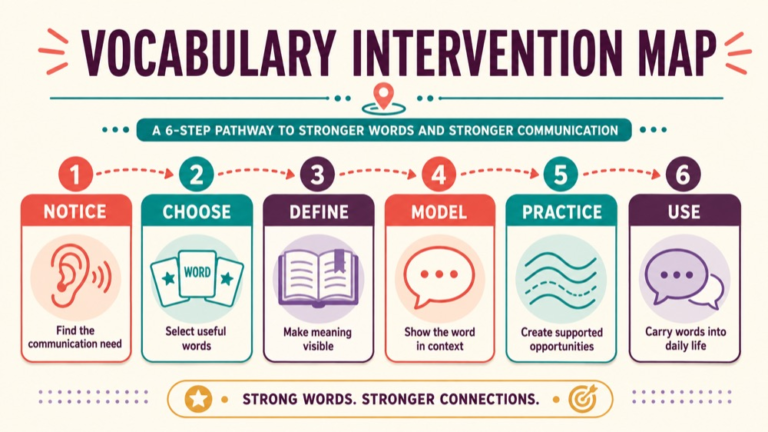 VOCABULARY INTERVENTION MAP

A 6-STEP PATHWAY TO STRONGER WORDS AND STRONGER COMMUNICATION

1
NOTICE
Find the communication need

2
CHOOSE
WORD
Select useful words

3
DEFINE
Make meaning visible

4
MODEL
Show the word in context

5
PRACTICE
Create supported opportunities

6
USE
Carry words into daily life

STRONG WORDS. STRONGER CONNECTIONS.